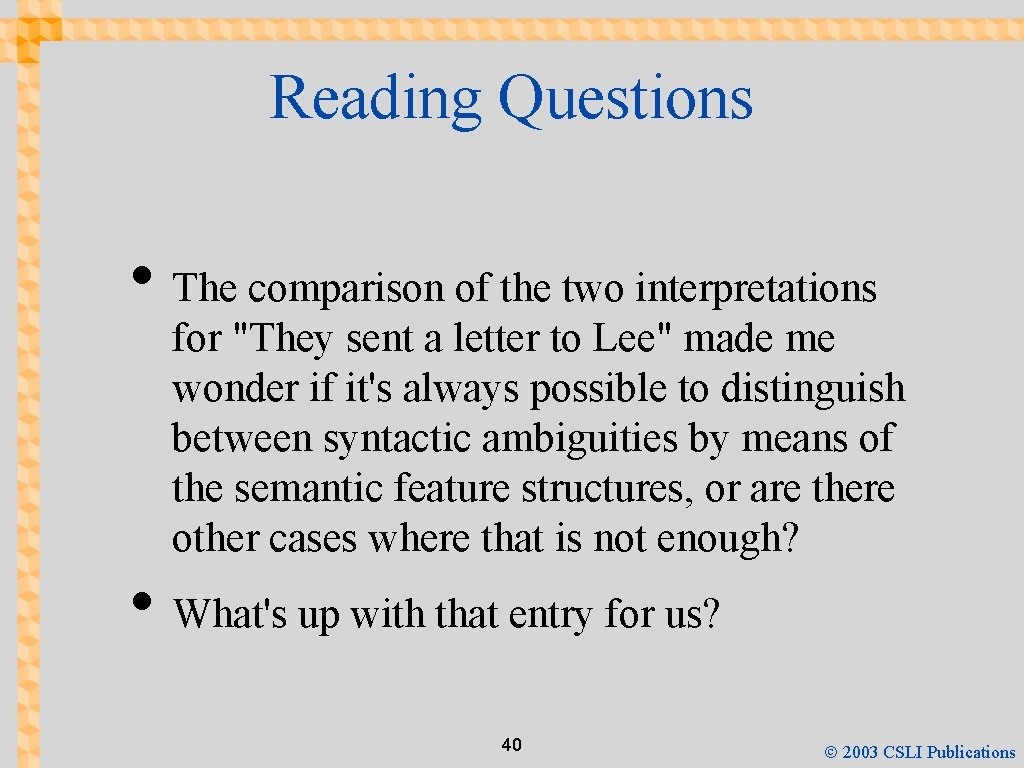 Reading Questions

• The comparison of the two interpretations for "They sent a letter to Lee" made me wonder if it's always possible to distinguish between syntactic ambiguities by means of the semantic feature structures, or are there other cases where that is not enough?

• What's up with that entry for us?

40

© 2003 CSLI Publications